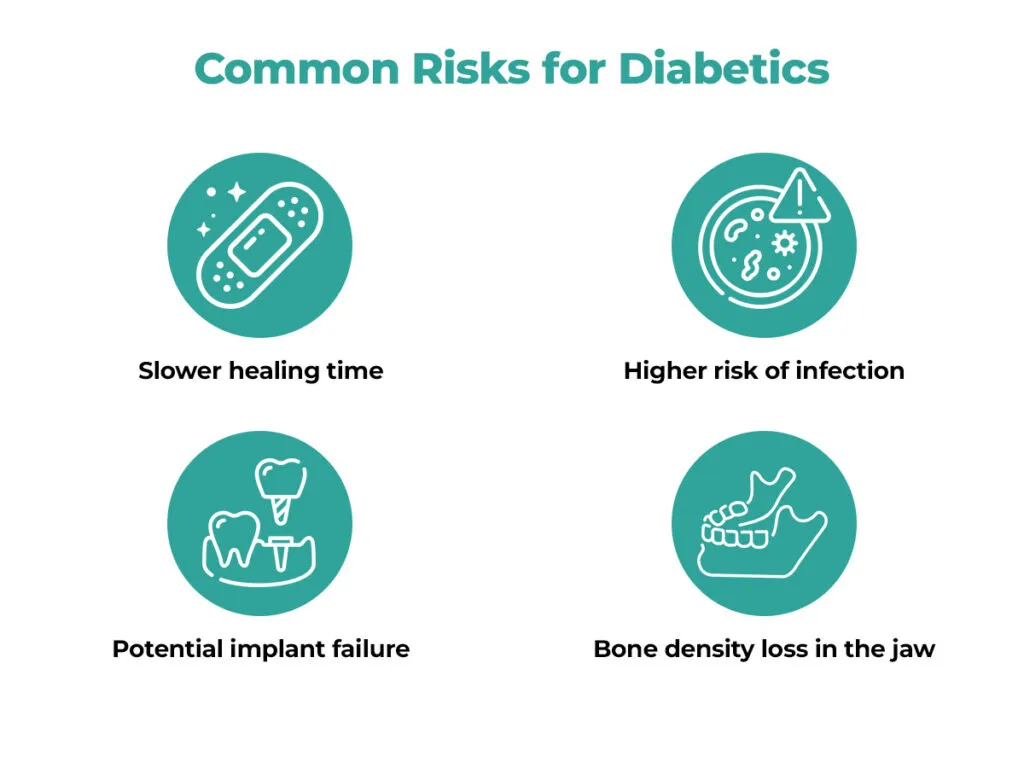 Common Risks for Diabetics

Slower healing time

Higher risk of infection

Potential implant failure

Bone density loss in the jaw